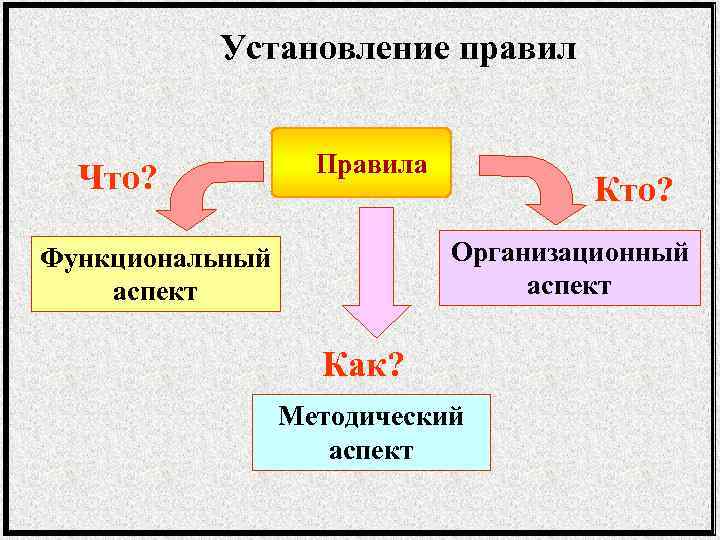 Установление правил

Правила

Что?

Кто?

Функциональный аспект

Организационный аспект

Как?

Методический аспект